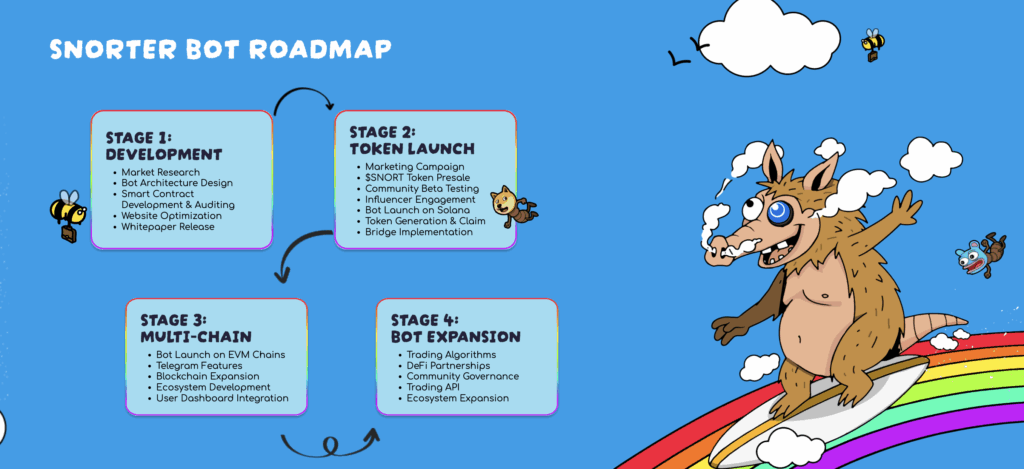 SNORTER BOT ROADMAP

STAGE 1:
DEVELOPMENT
• Market Research
• Bot Architecture Design
• Smart Contract Development & Auditing
• Website Optimization
• Whitepaper Release

STAGE 2:
TOKEN LAUNCH
• Marketing Campaign
• $SNORT Token Presale
• Community Beta Testing
• Influencer Engagement
• Bot Launch on Solana
• Token Generation & Claim
• Bridge Implementation

STAGE 3:
MULTI-CHAIN
• Bot Launch on EVM Chains
• Telegram Features
• Blockchain Expansion
• Ecosystem Development
• User Dashboard Integration

STAGE 4:
BOT EXPANSION
• Trading Algorithms
• DeFi Partnerships
• Community Governance
• Trading API
• Ecosystem Expansion